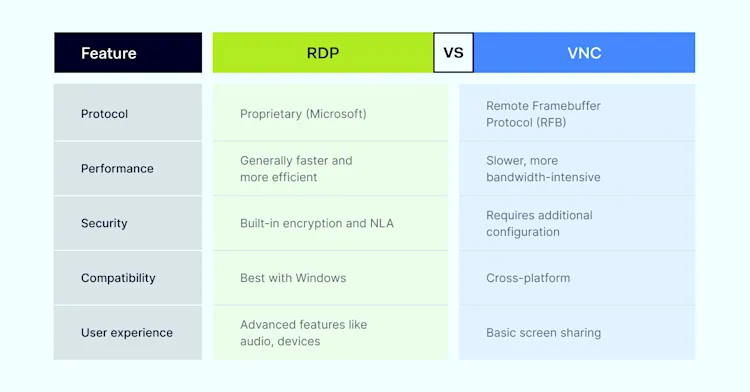 | Feature | RDP | VS | VNC |
|---|---|---|---|
| Protocol | Proprietary (Microsoft) | | Remote Framebuffer Protocol (RFB) |
| Performance | Generally faster and more efficient | | Slower, more bandwidth-intensive |
| Security | Built-in encryption and NLA | | Requires additional configuration |
| Compatibility | Best with Windows | | Cross-platform |
| User experience | Advanced features like audio, devices | | Basic screen sharing |